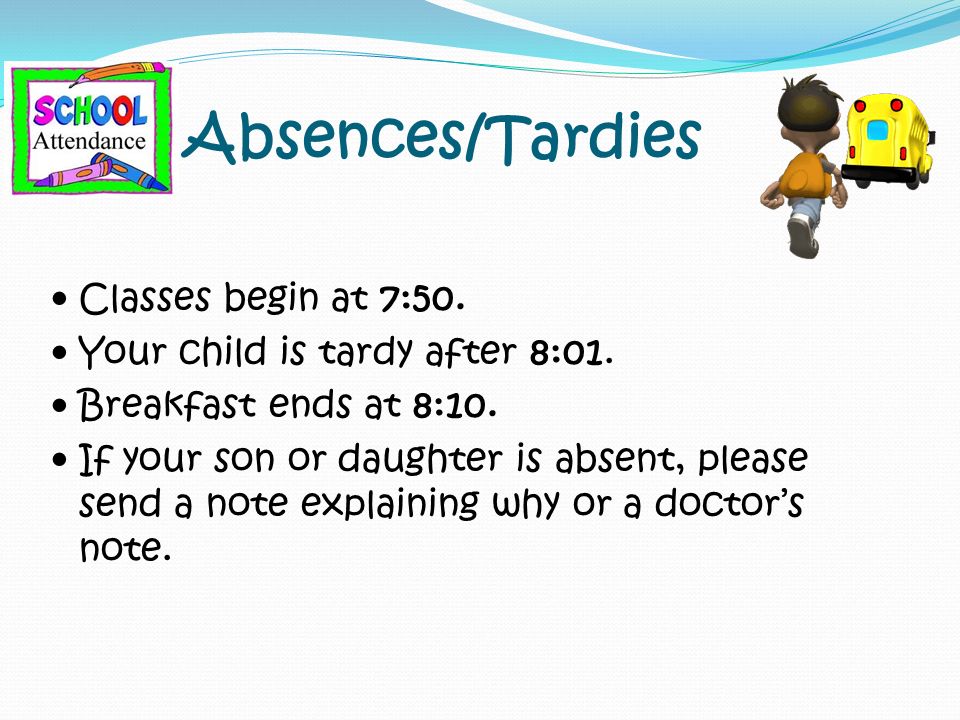 SCHOOL
Attendance

Absences/Tardies

• Classes begin at 7:50.
• Your child is tardy after 8:01.
• Breakfast ends at 8:10.
• If your son or daughter is absent, please send a note explaining why or a doctor's note.